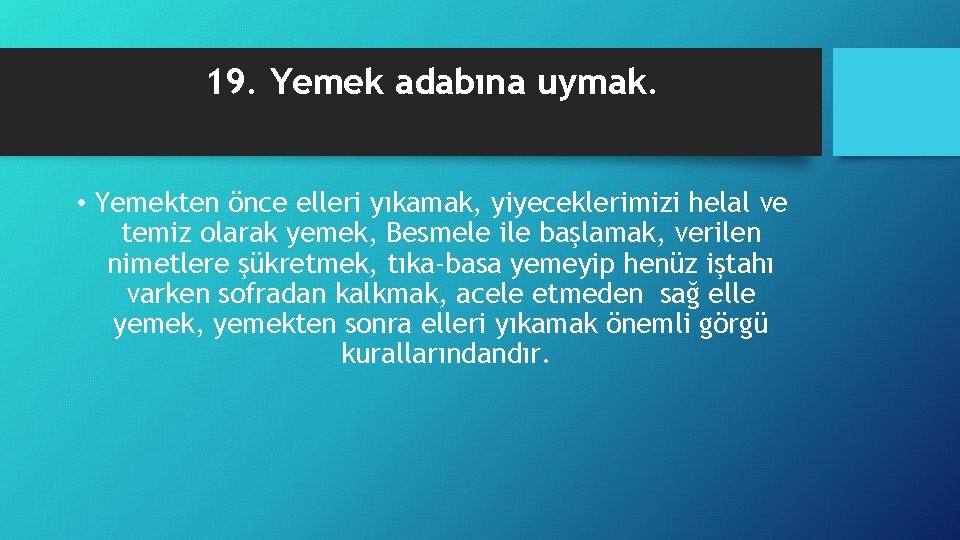 19. Yemek adabına uymak.

• Yemekten önce elleri yıkamak, yiyeceklerimizi helal ve temiz olarak yemek, Besmele ile başlamak, verilen nimetlere şükretmek, tıka-basa yemeyip henüz iştahı varken sofradan kalkmak, acele etmeden sağ elle yemek, yemekten sonra elleri yıkamak önemli görgü kurallarındandır.